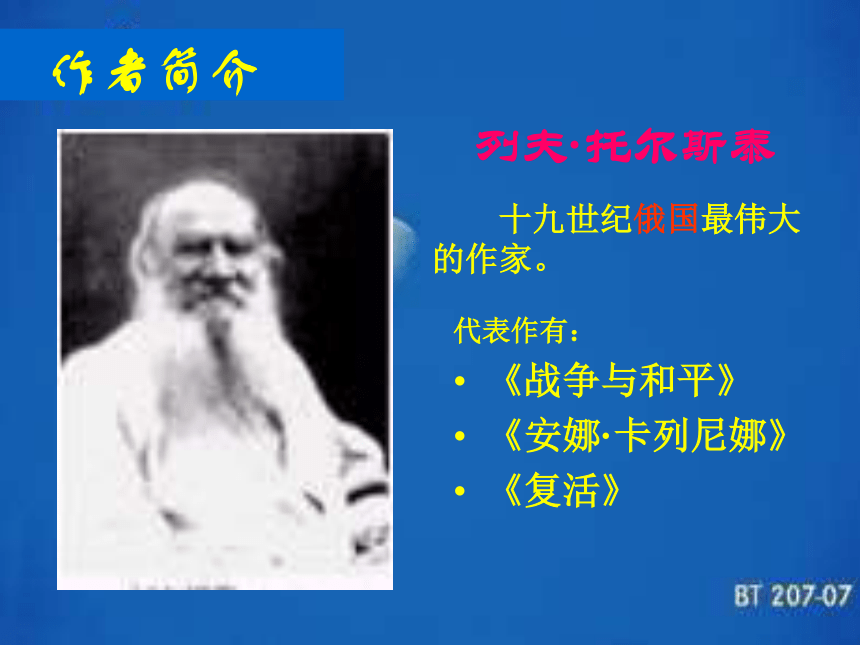 作者简介

列夫·托尔斯泰

十九世纪俄国最伟大的作家。

代表作有：

• 《战争与和平》
• 《安娜·卡列尼娜》
• 《复活》

BT 207-07